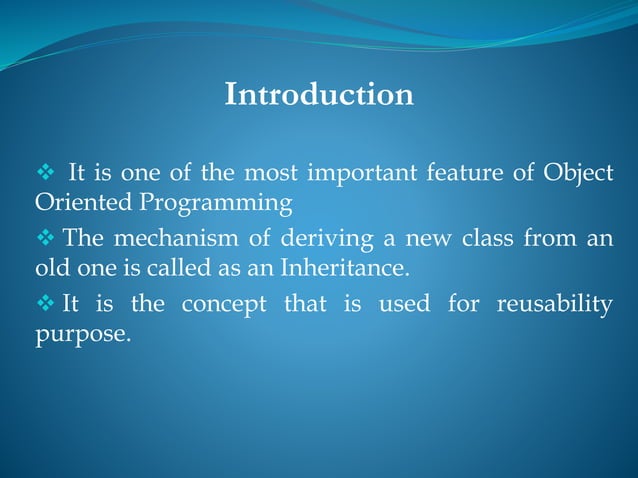 Introduction

❖ It is one of the most important feature of Object Oriented Programming

❖ The mechanism of deriving a new class from an old one is called as an Inheritance.

❖ It is the concept that is used for reusability purpose.